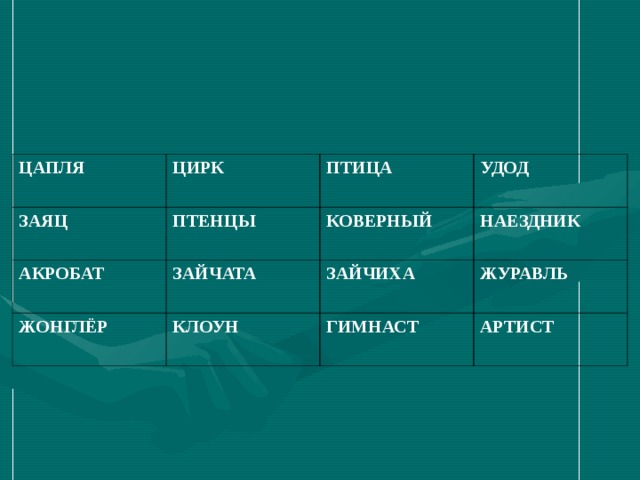 | ЦАПЛЯ | ЦИРК | ПТИЦА | УДОД |
|---|---|---|---|
| ЗАЯЦ | ПТЕНЦЫ | КОВЕРНЫЙ | НАЕЗДНИК |
| АКРОБАТ | ЗАЙЧАТА | ЗАЙЧИХА | ЖУРАВЛЬ |
| ЖОНГЛЁР | КЛОУН | ГИМНАСТ | АРТИСТ |